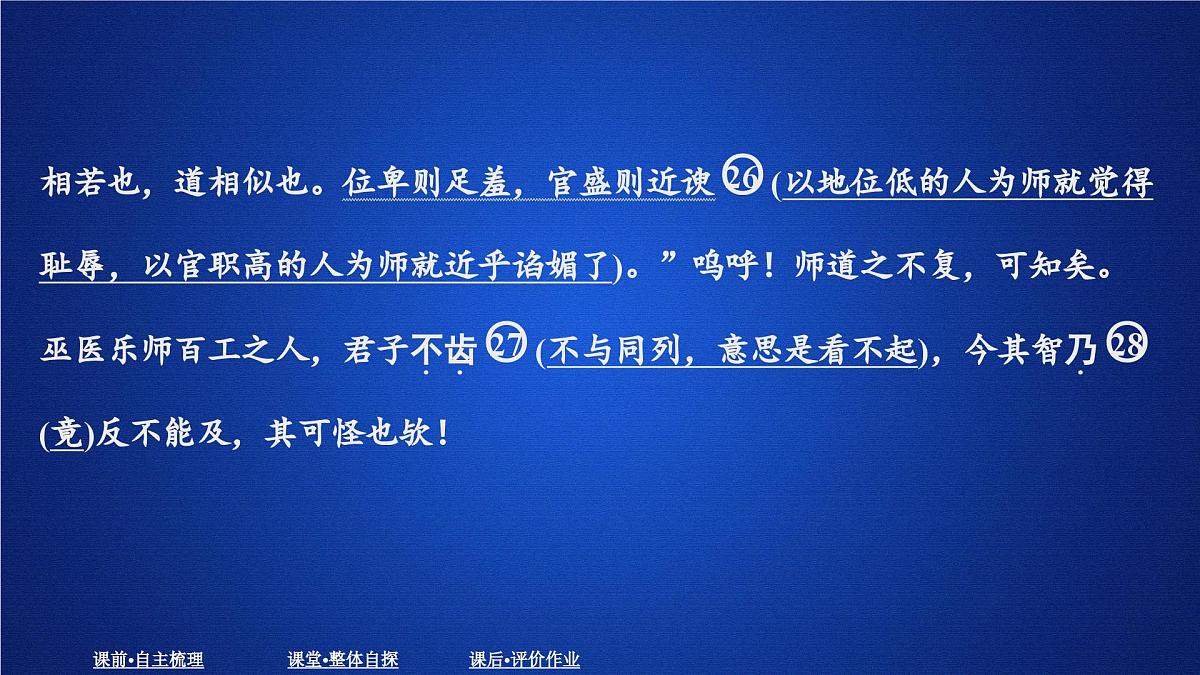 相若也，道相似也。位卑则足羞，官盛则近谀㉖(以地位低的人为师就觉得耻辱，以官职高的人为师就近乎谄媚了)。”呜呼！师道之不复，可知矣。巫医乐师百工之人，君子不齿㉗(不与同列，意思是看不起)，今其智乃㉘(竟)反不能及，其可怪也欤！

课前•自主梳理　课堂•整体自探　课后•评价作业